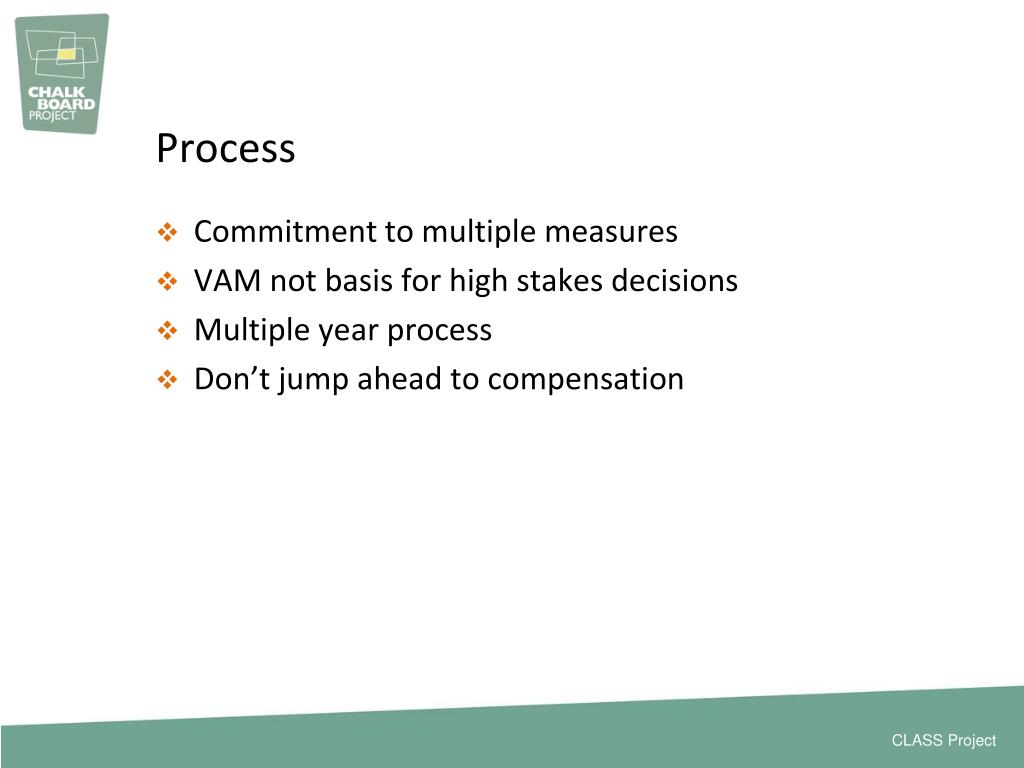 CHALK BOARD PROJECT

Process

❖ Commitment to multiple measures
❖ VAM not basis for high stakes decisions
❖ Multiple year process
❖ Don’t jump ahead to compensation

CLASS Project